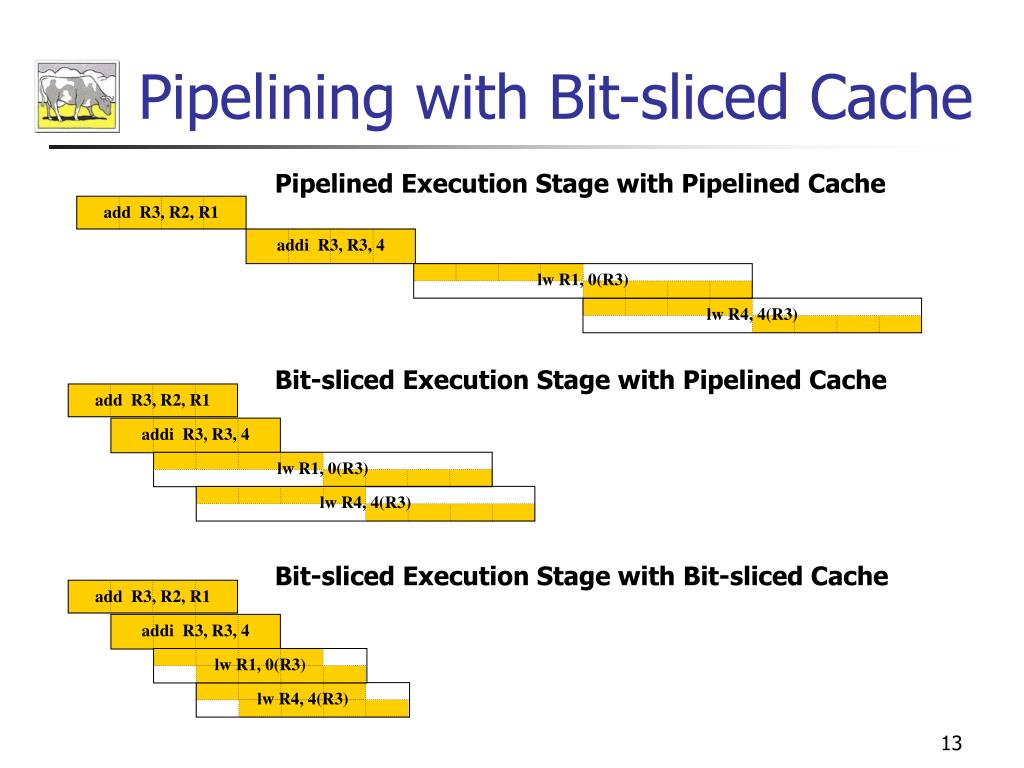 Pipelining with Bit-sliced Cache

Pipelined Execution Stage with Pipelined Cache

add R3, R2, R1

addi R3, R3, 4

lw R1, 0(R3)

lw R4, 4(R3)

Bit-sliced Execution Stage with Pipelined Cache

add R3, R2, R1

addi R3, R3, 4

lw R1, 0(R3)

lw R4, 4(R3)

Bit-sliced Execution Stage with Bit-sliced Cache

add R3, R2, R1

addi R3, R3, 4

lw R1, 0(R3)

lw R4, 4(R3)

13